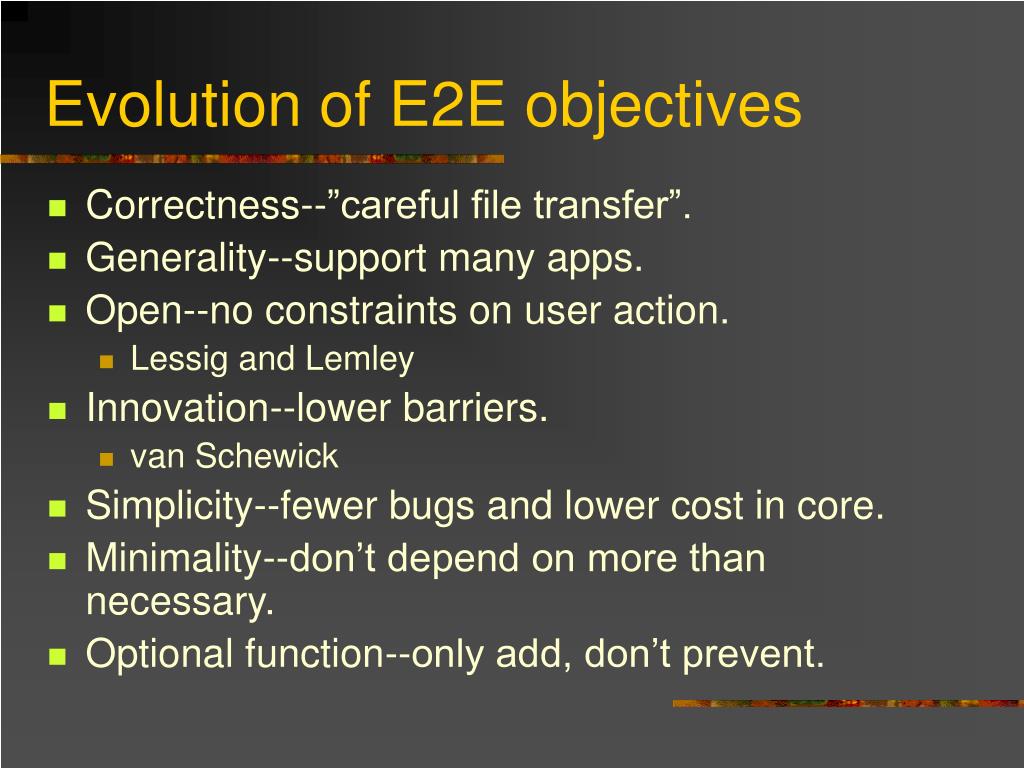 Evolution of E2E objectives

- Correctness--”careful file transfer”.
- Generality--support many apps.
- Open--no constraints on user action.
  - Lessig and Lemley
- Innovation--lower barriers.
  - van Schewick
- Simplicity--fewer bugs and lower cost in core.
- Minimality--don’t depend on more than necessary.
- Optional function--only add, don’t prevent.